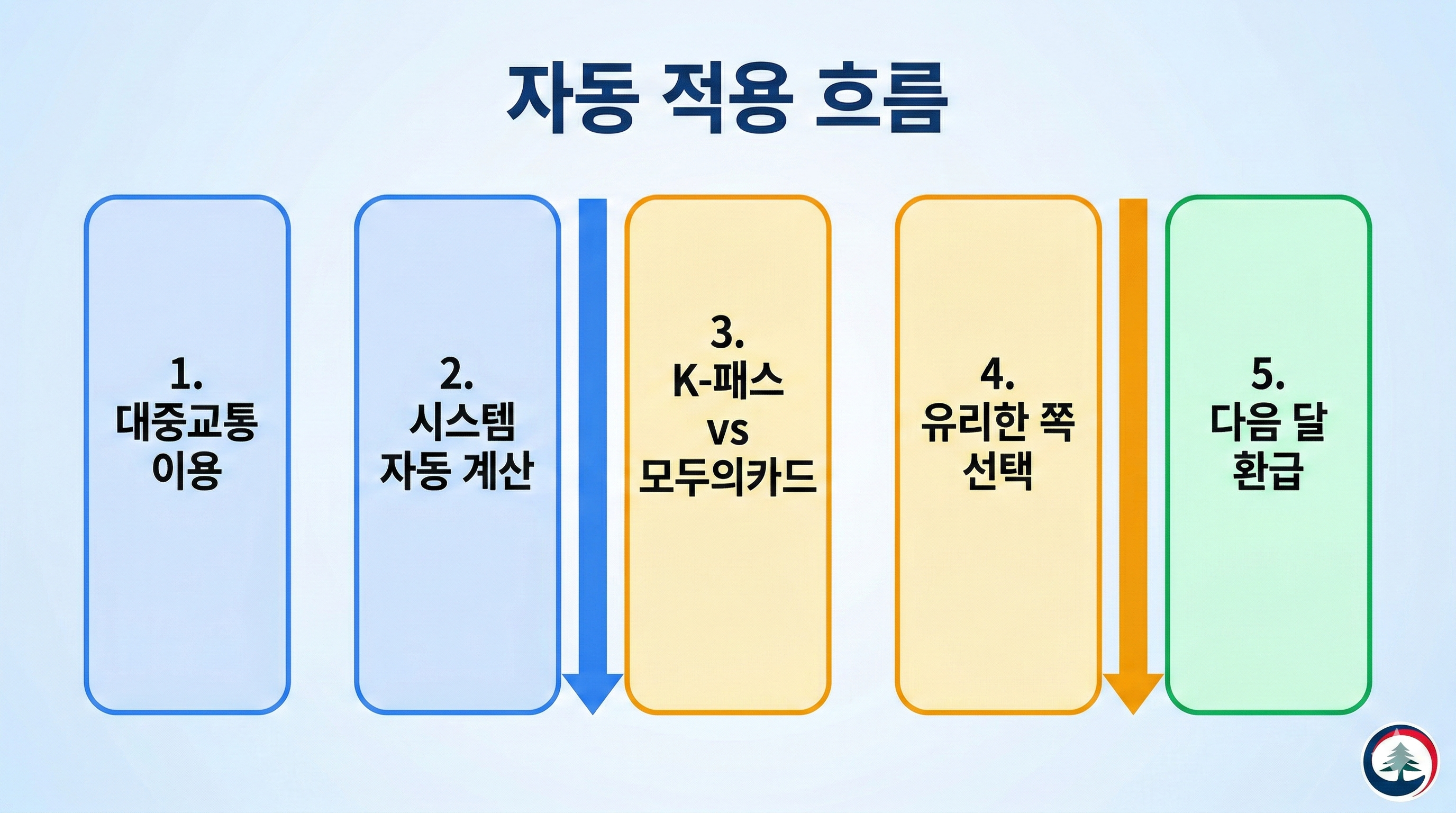 자동 적용 흐름

1.
대중교통
이용

2.
시스템
자동 계산

3.
K-패스
vs
모두의카드

4.
유리한 쪽
선택

5.
다음 달
환급